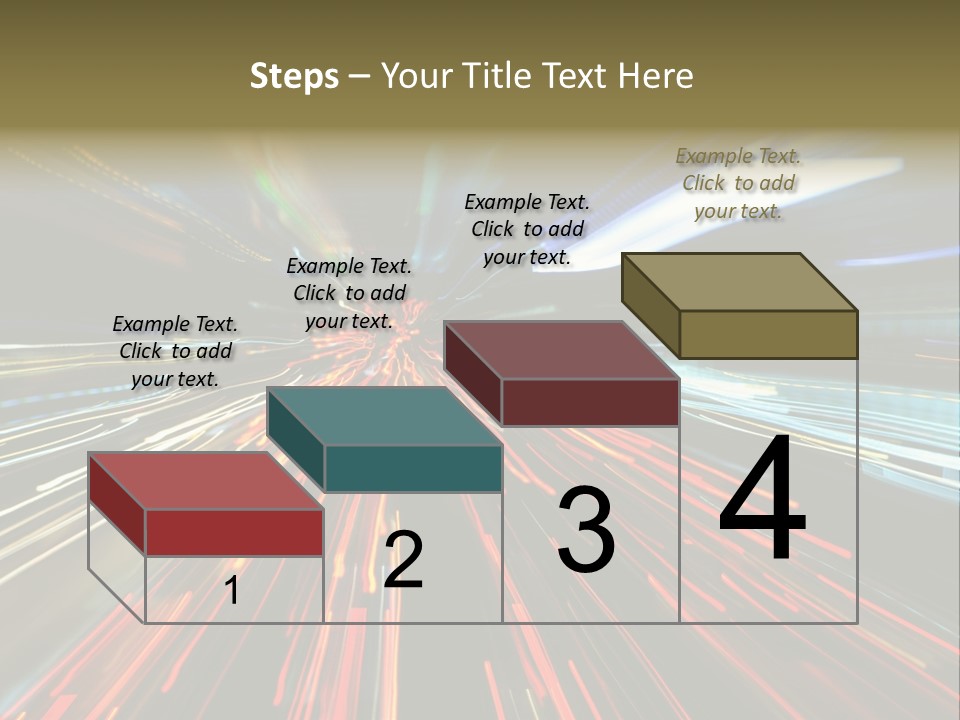 Steps – Your Title Text Here

Example Text. Click to add your text.

Example Text. Click to add your text.

Example Text. Click to add your text.

Example Text. Click to add your text.

1

2

3

4